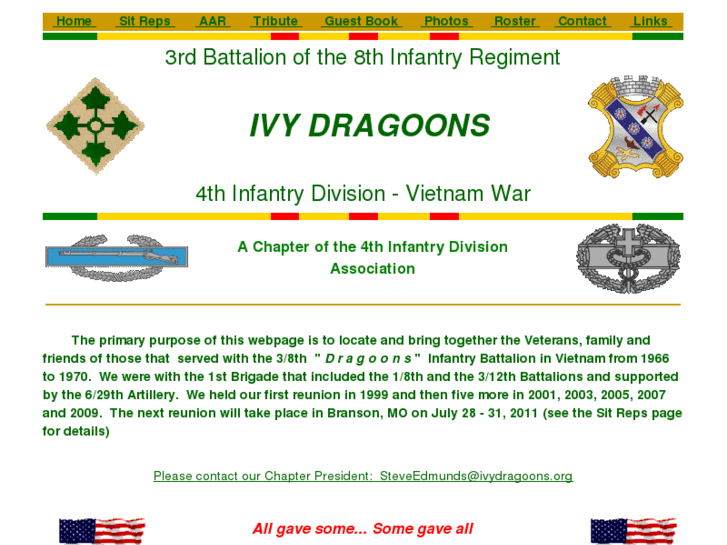 Home Sit Reps AAR Tribute Guest Book Photos Roster Contact Links

3rd Battalion of the 8th Infantry Regiment

IVY DRAGOONS

4th Infantry Division - Vietnam War

A Chapter of the 4th Infantry Division Association

The primary purpose of this webpage is to locate and bring together the Veterans, family and friends of those that served with the 3/8th " D r a g o o n s " Infantry Battalion in Vietnam from 1966 to 1970. We were with the 1st Brigade that included the 1/8th and the 3/12th Battalions and supported by the 6/29th Artillery. We held our first reunion in 1999 and then five more in 2001, 2003, 2005, 2007 and 2009. The next reunion will take place in Branson, MO on July 28 - 31, 2011 (see the Sit Reps page for details)

Please contact our Chapter President: SteveEdmunds@ivydragoons.org

All gave some... Some gave all